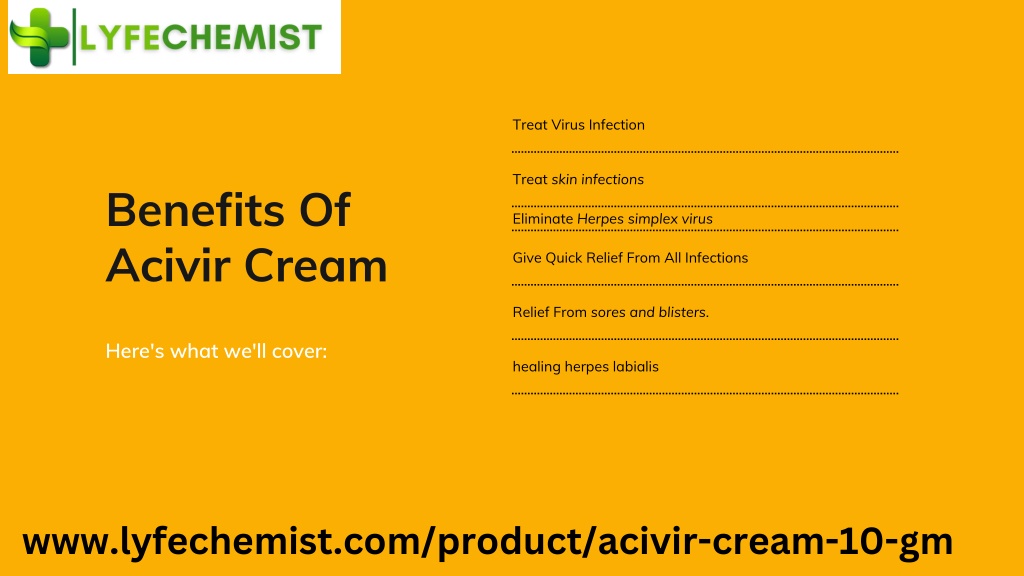 LYFECHEMIST

Benefits Of Acivir Cream

Here's what we'll cover:

Treat Virus Infection

Treat skin infections

Eliminate Herpes simplex virus

Give Quick Relief From All Infections

Relief From sores and blisters.

healing herpes labialis

www.lyfechemist.com/product/acivir-cream-10-gm